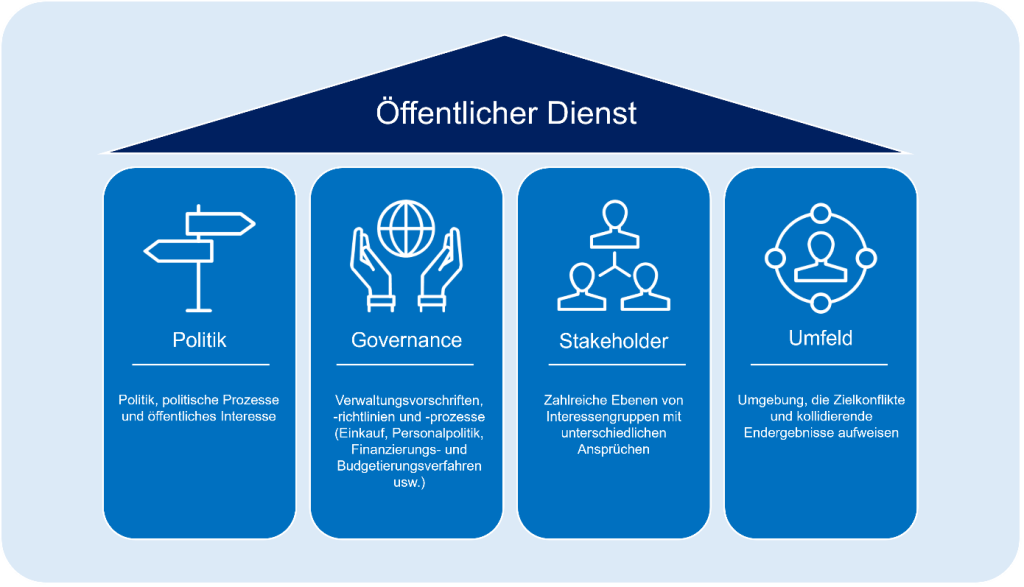 Öffentlicher Dienst

Politik

Politik, politische Prozesse und öffentliches Interesse

Governance

Verwaltungsvorschriften, -richtlinien und -prozesse (Einkauf, Personalpolitik, Finanzierungs- und Budgetierungsverfahren usw.)

Stakeholder

Zahlreiche Ebenen von Interessengruppen mit unterschiedlichen Ansprüchen

Umfeld

Umgebung, die Zielkonflikte und kollidierende Endergebnisse aufweisen